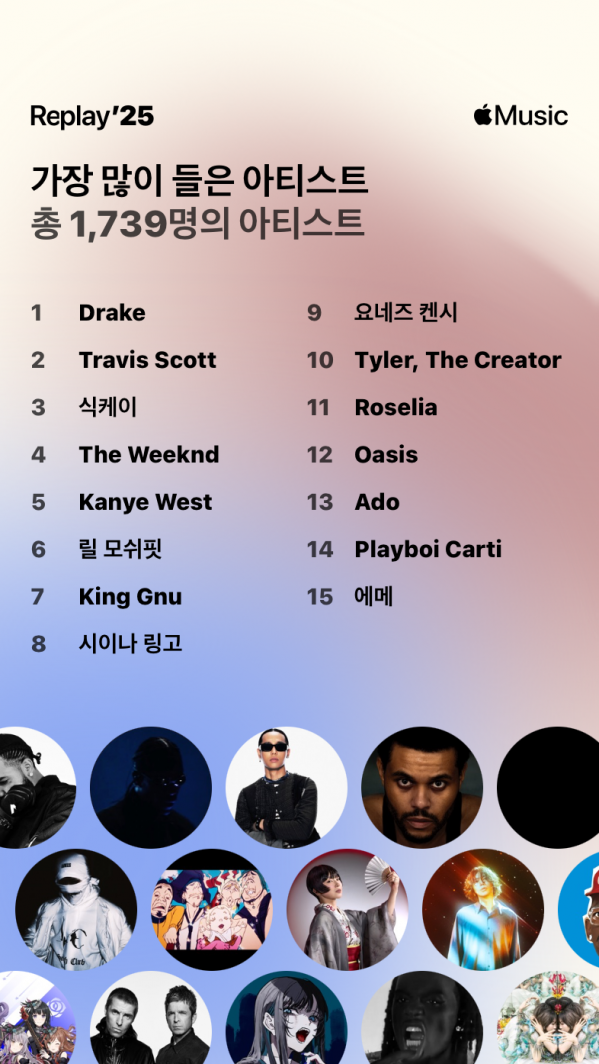 Replay'25

Music

가장 많이 들은 아티스트
총 1,739명의 아티스트

1 Drake
2 Travis Scott
3 식케이
4 The Weeknd
5 Kanye West
6 릴 모쉬핏
7 King Gnu
8 시이나 링고

9 요네즈 켄시
10 Tyler, The Creator
11 Roselia
12 Oasis
13 Ado
14 Playboi Carti
15 에메